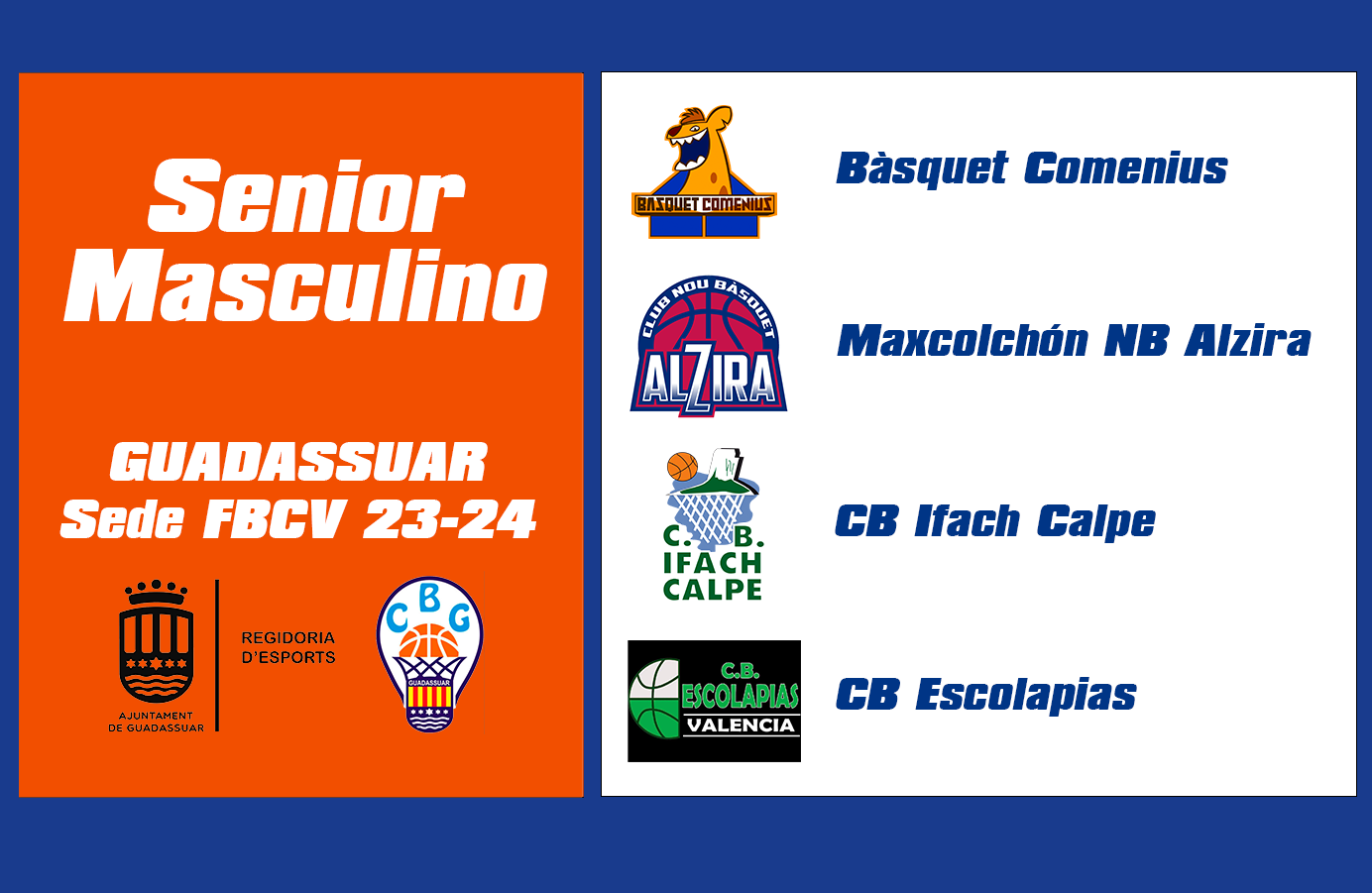 Senior Masculino

GUADASSUAR
Sede FBCV 23-24

AJUNTAMENT DE GUADASSUAR

REGIDORIA D'ESPORTS

CBG
GUADASSUAR

BASQUET COMENIUS

Bàsquet Comenius

CLUB NOU BÀSQUET
ALZIRA

Maxcolchón NB Alzira

C. B.
IFACH
CALPE

CB Ifach Calpe

C.B.
ESCOLAPIAS
VALENCIA

CB Escolapias